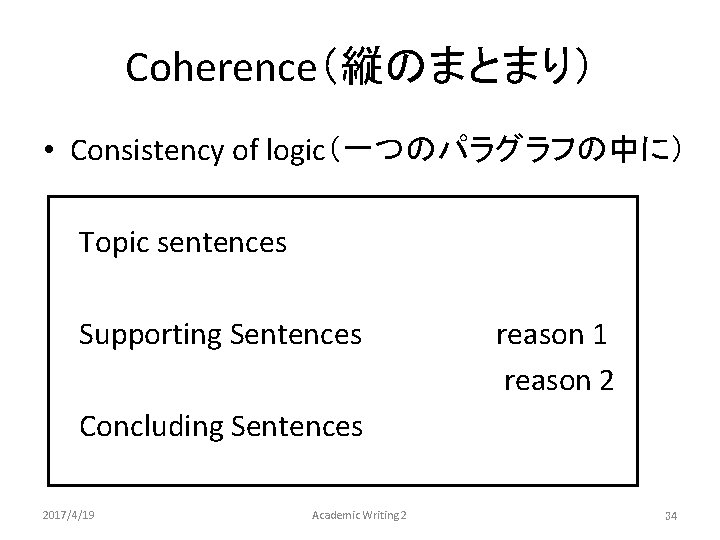 Coherence（縦のまとまり）

• Consistency of logic（一つのパラグラフの中に）

Topic sentences

Supporting Sentences reason 1

reason 2

Concluding Sentences

2017/4/19 Academic Writing 2 34